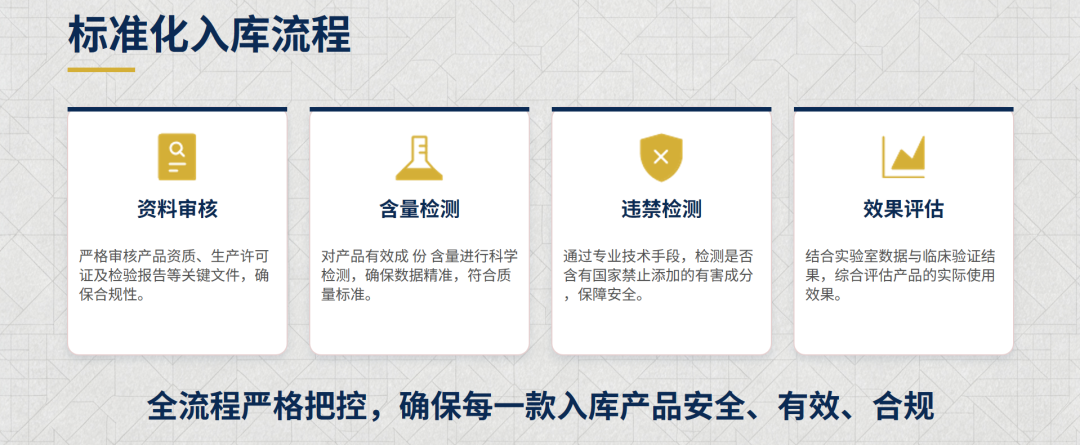 标准化入库流程

资料审核

严格审核产品资质、生产许可证及检验报告等关键文件，确保合规性。

含量检测

对产品有效成 份 含量进行科学检测，确保数据精准，符合质量标准。

违禁检测

通过专业技术手段，检测是否含有国家禁止添加的有害成分，保障安全。

效果评估

结合实验室数据与临床验证结果，综合评估产品的实际使用效果。

全流程严格把控，确保每一款入库产品安全、有效、合规